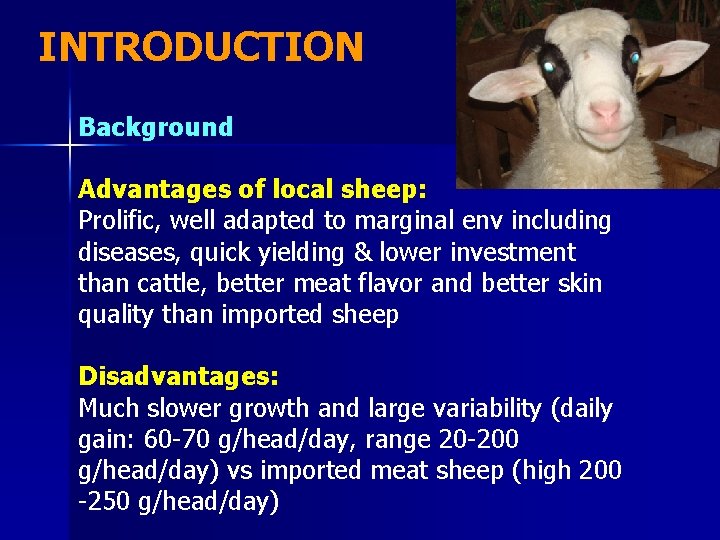 INTRODUCTION

Background

Advantages of local sheep:
Prolific, well adapted to marginal env including diseases, quick yielding & lower investment than cattle, better meat flavor and better skin quality than imported sheep

Disadvantages:
Much slower growth and large variability (daily gain: 60-70 g/head/day, range 20-200 g/head/day) vs imported meat sheep (high 200 -250 g/head/day)